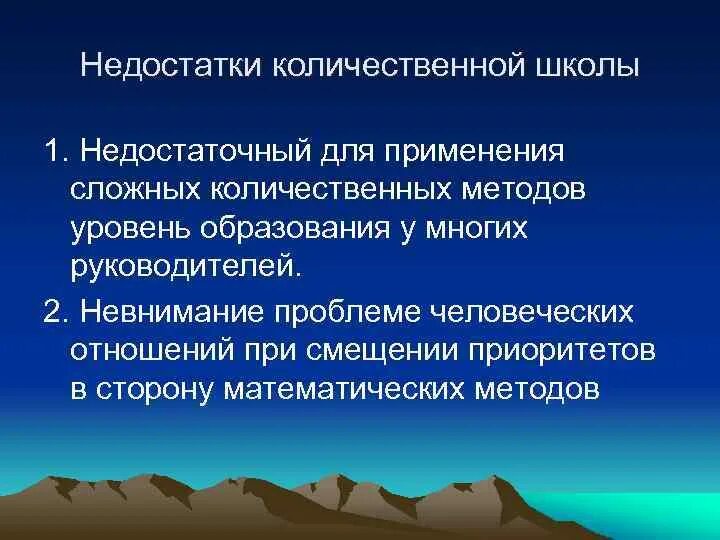 Недостатки количественной школы

1. Недостаточный для применения сложных количественных методов уровень образования у многих руководителей.

2. Невнимание проблеме человеческих отношений при смещении приоритетов в сторону математических методов